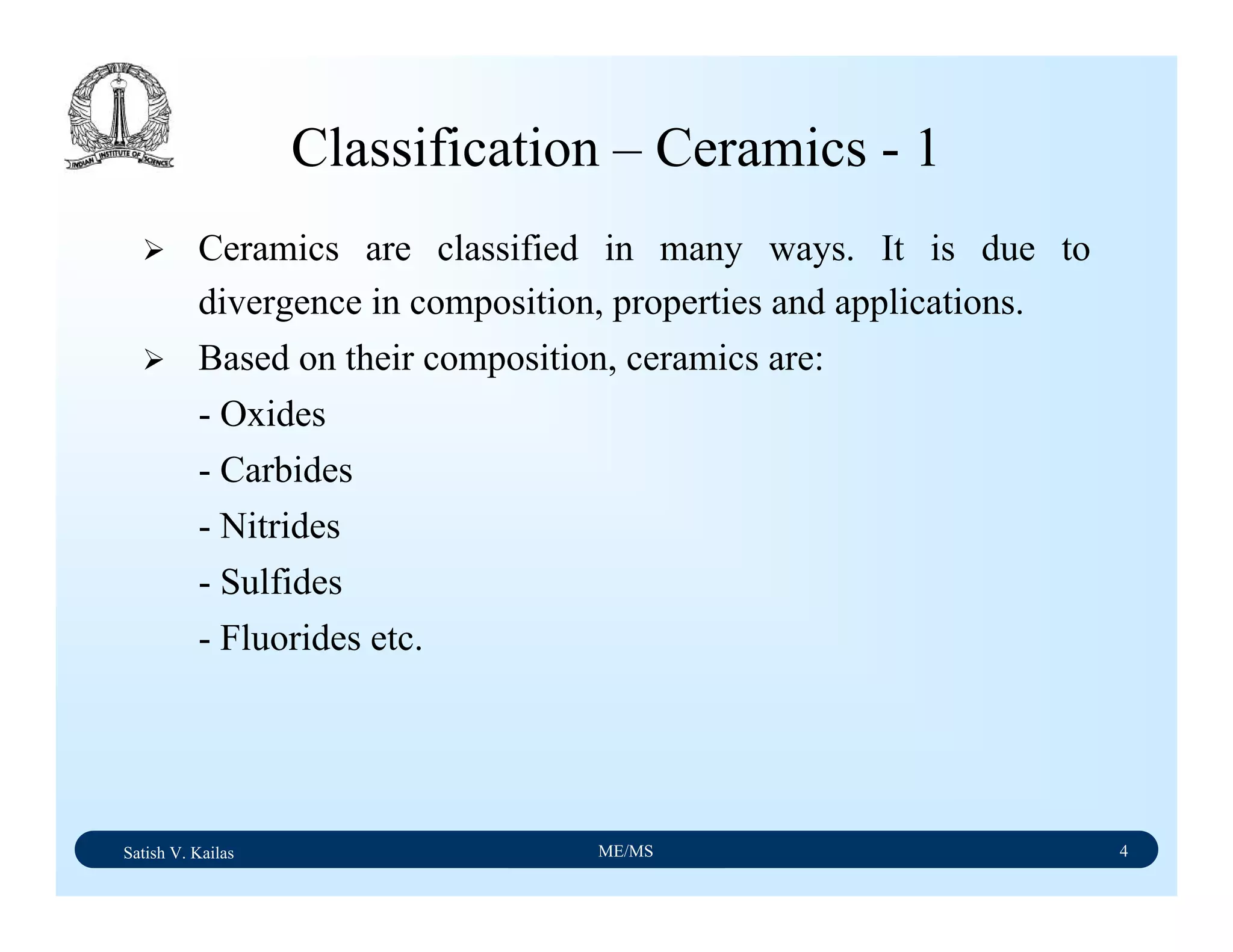 INDIAN INSTITUTE OF SCIENCE

Classification – Ceramics - 1

➢ Ceramics are classified in many ways. It is due to divergence in composition, properties and applications.

➢ Based on their composition, ceramics are:
- Oxides
- Carbides
- Nitrides
- Sulfides
- Fluorides etc.

Satish V. Kailas ME/MS 4